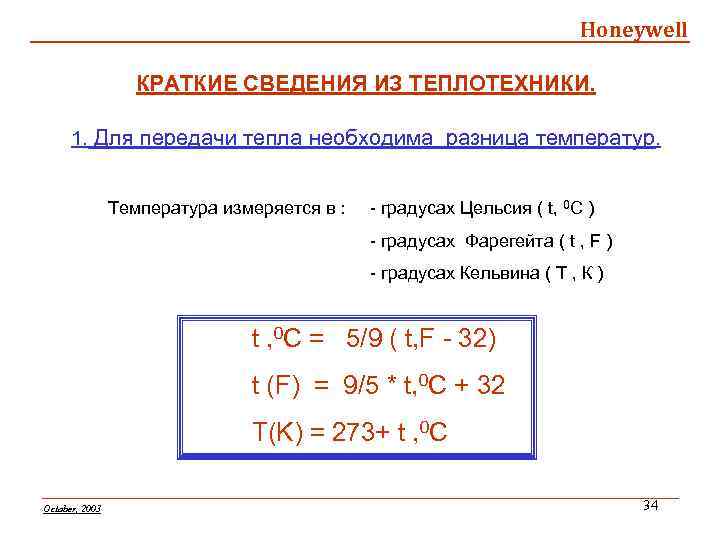 Honeywell

КРАТКИЕ СВЕДЕНИЯ ИЗ ТЕПЛОТЕХНИКИ.

1. Для передачи тепла необходима разница температур.

Температура измеряется в : - градусах Цельсия ( t, $^0$C )

- градусах Фарегейта ( t , F )

- градусах Кельвина ( T , K )

t ,$^0$C = 5/9 ( t,F - 32)

t (F) = 9/5 * t,$^0$C + 32

T(K) = 273+ t ,$^0$C

October, 2003

34